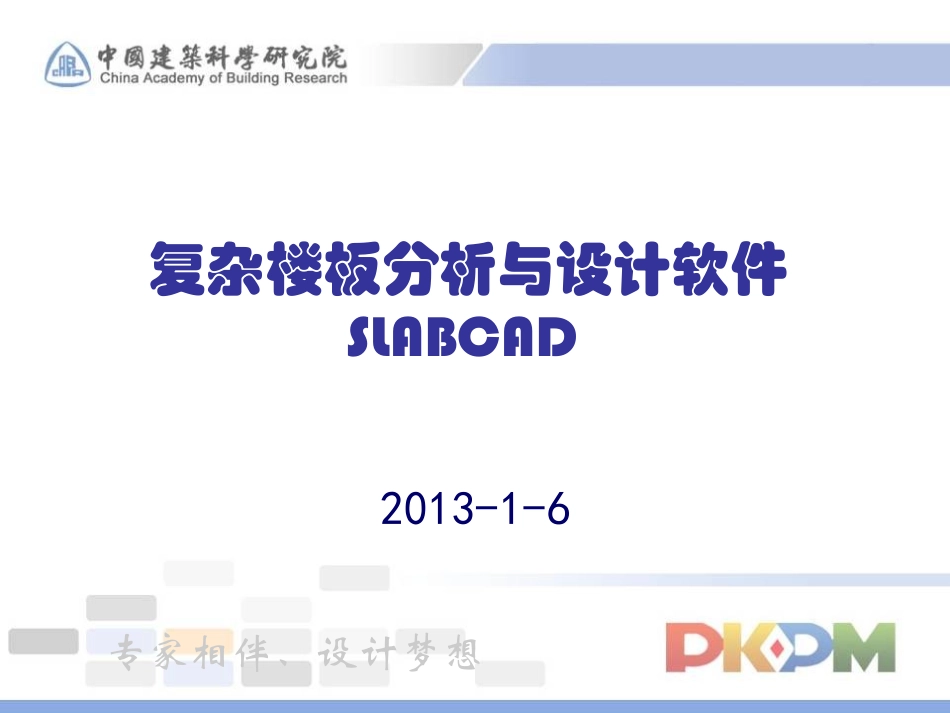 中國建築科學研究院
China Academy of Building Research

复杂楼板分析与设计软件
SLABCAD

2013-1-6

专家相伴、设计梦想

PKPM